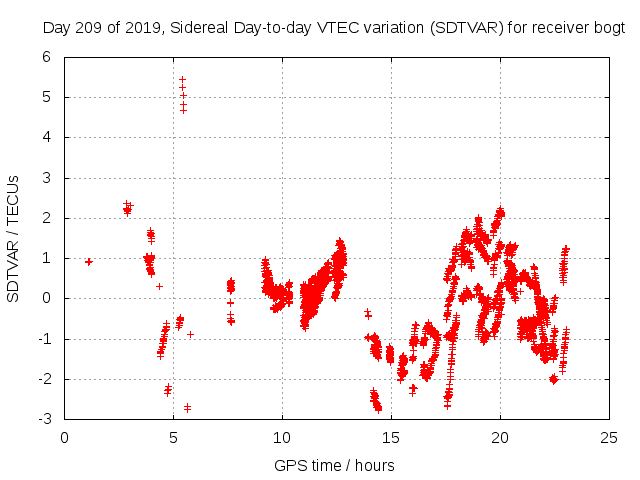 Day 209 of 2019, Sidereal Day-to-day VTEC variation (SDTVAR) for receiver bogt

SDTVAR / TECUs

6
5
4
3
2
1
0
-1
-2
-3

0
5
10
15
20
25

GPS time / hours